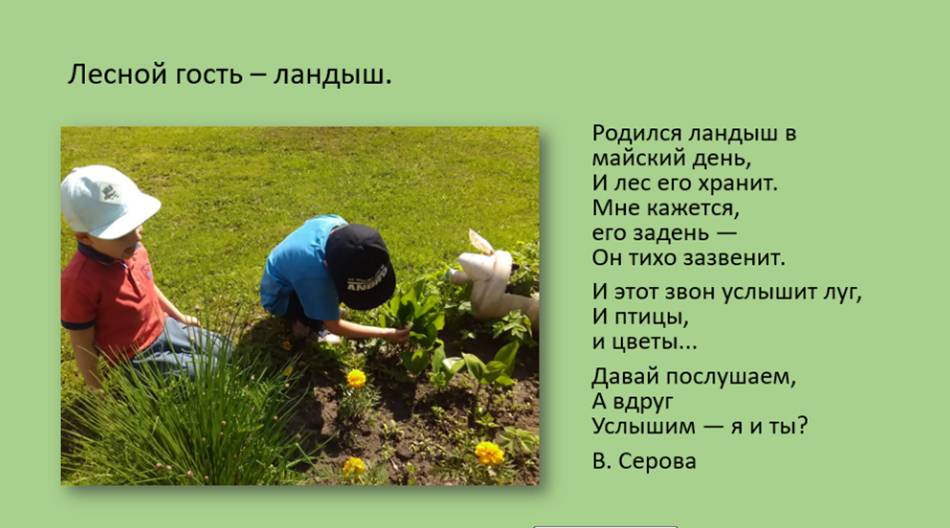 Лесной гость – ландыш.

Родился ландыш в майский день,
И лес его хранит.
Мне кажется,
его задень —
Он тихо зазвенит.

И этот звон услышит луг,
И птицы,
и цветы...

Давай послушаем,
А вдруг
Услышим — я и ты?

В. Серова